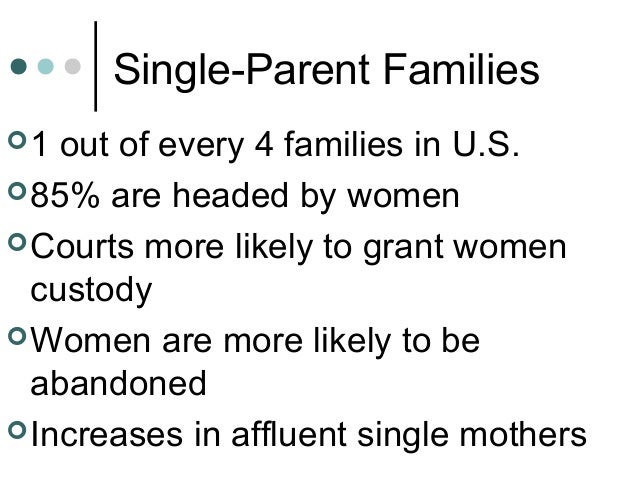 Single-Parent Families

1 out of every 4 families in U.S.

85% are headed by women

Courts more likely to grant women custody

Women are more likely to be abandoned

Increases in affluent single mothers